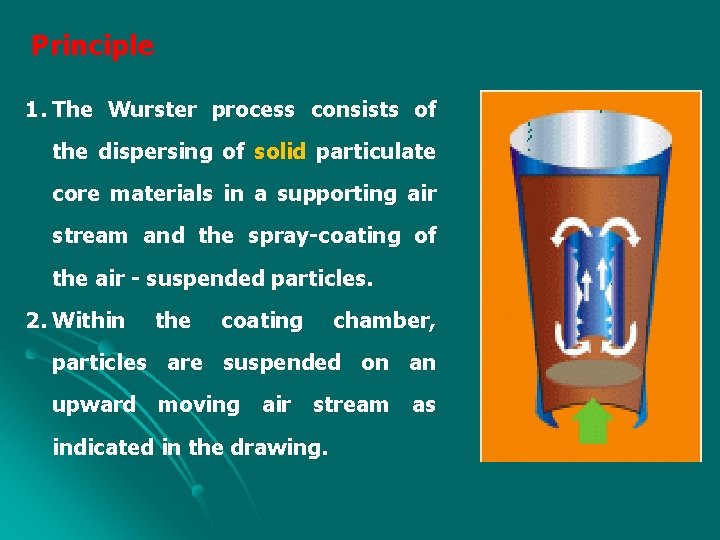 Principle

1. The Wurster process consists of the dispersing of solid particulate core materials in a supporting air stream and the spray-coating of the air - suspended particles.

2. Within the coating chamber, particles are suspended on an upward moving air stream as indicated in the drawing.